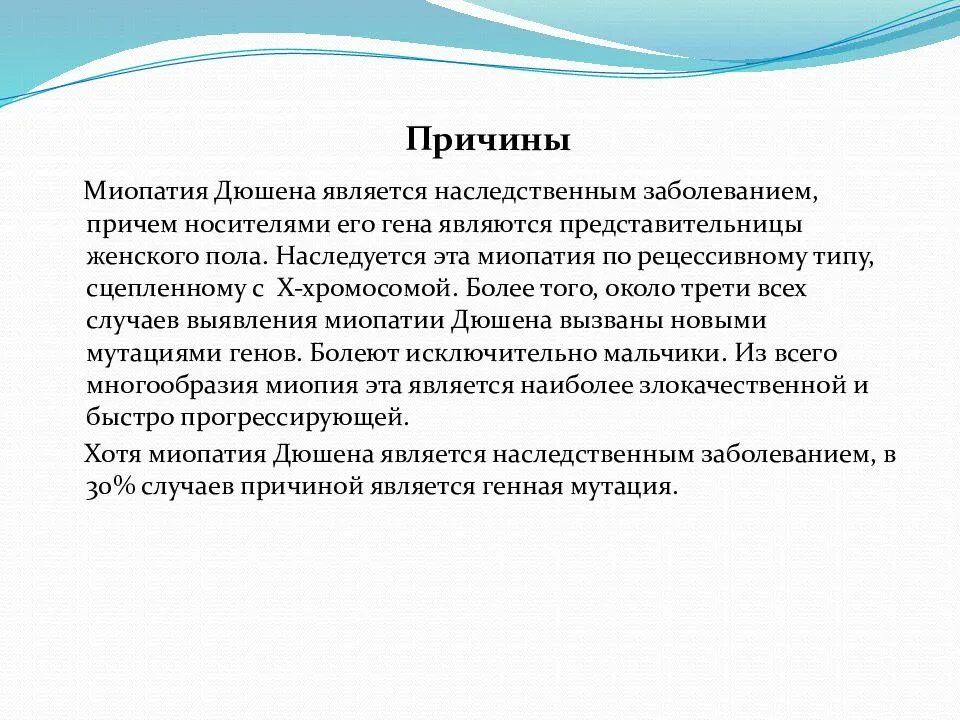 Причины

Миопатия Дюшена является наследственным заболеванием, причем носителями его гена являются представительницы женского пола. Наследуется эта миопатия по рецессивному типу, сцепленному с Х-хромосомой. Более того, около трети всех случаев выявления миопатии Дюшена вызваны новыми мутациями генов. Болеют исключительно мальчики. Из всего многообразия миопия эта является наиболее злокачественной и быстро прогрессирующей.

Хотя миопатия Дюшена является наследственным заболеванием, в 30% случаев причиной является генная мутация.